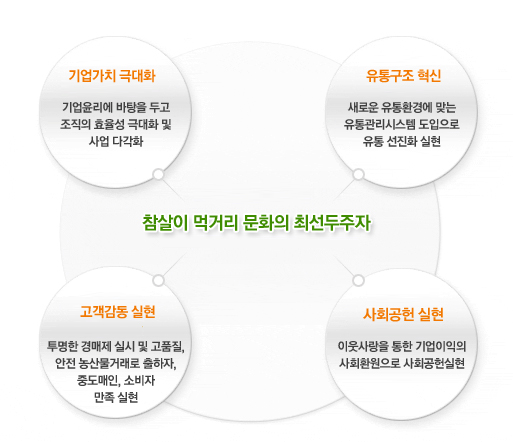 기업가치 극대화

기업윤리에 바탕을 두고 조직의 효율성 극대화 및 사업 다각화

유통구조 혁신

새로운 유통환경에 맞는 유통관리시스템 도입으로 유통 선진화 실현

참살이 먹거리 문화의 최선두주자

고객감동 실현

투명한 경매제 실시 및 고품질, 안전 농산물거래로 출하자, 중도매인, 소비자 만족 실현

사회공헌 실현

이웃사랑을 통한 기업이익의 사회환원으로 사회공헌실현